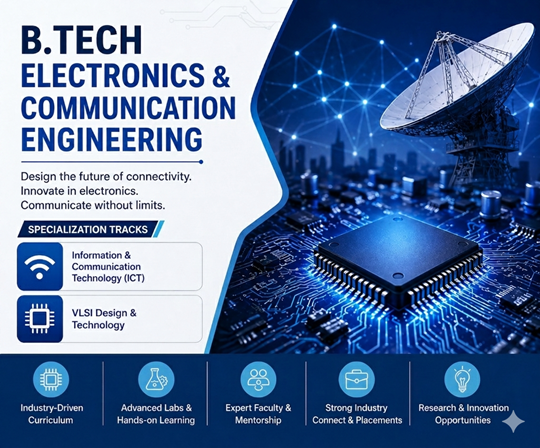 B.TECH
ELECTRONICS & COMMUNICATION ENGINEERING

Design the future of connectivity.
Innovate in electronics.
Communicate without limits.

SPECIALIZATION TRACKS

Information & Communication Technology (ICT)

VLSI Design & Technology

Industry-Driven Curriculum

Advanced Labs & Hands-on Learning

Expert Faculty & Mentorship

Strong Industry Connect & Placements

Research & Innovation Opportunities